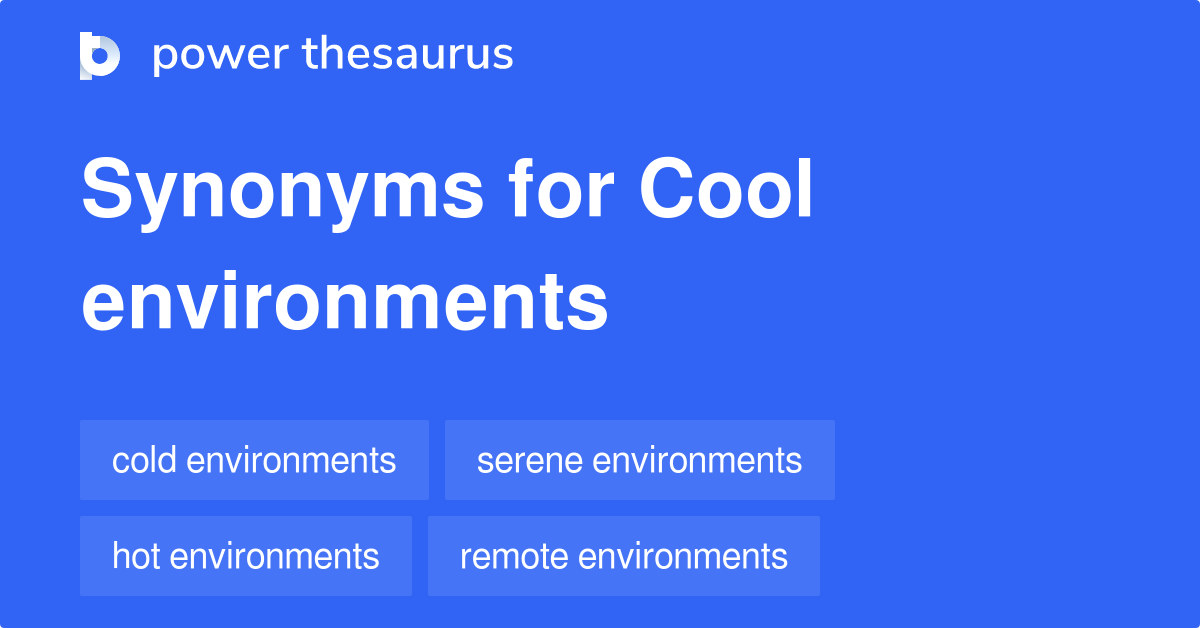 power thesaurus

Synonyms for Cool environments

cold environments
serene environments
hot environments
remote environments